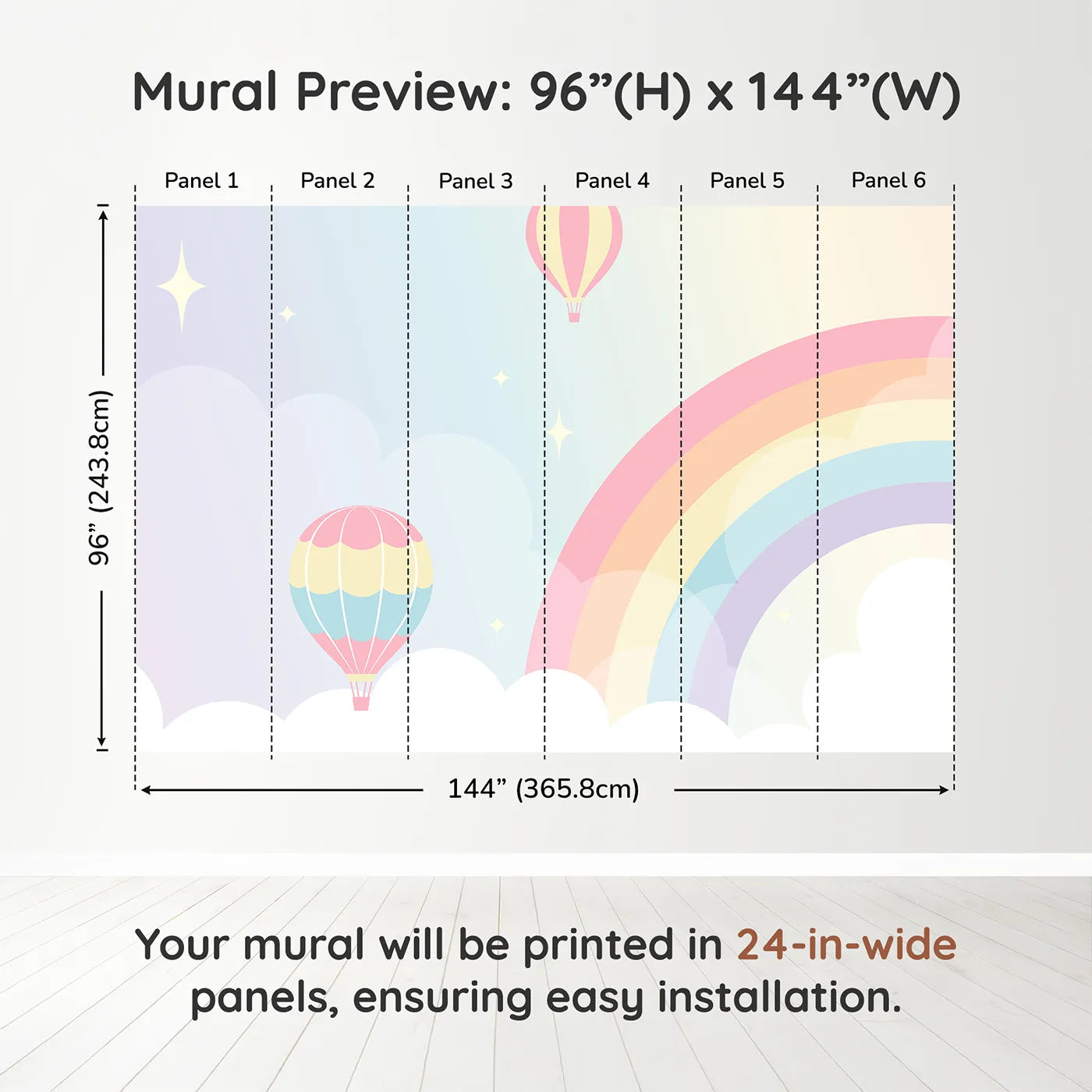 Mural Preview: 96”(H) x 144”(W)

Panel 1
Panel 2
Panel 3
Panel 4
Panel 5
Panel 6

96” (243.8cm)

144” (365.8cm)

Your mural will be printed in 24-in-wide panels, ensuring easy installation.